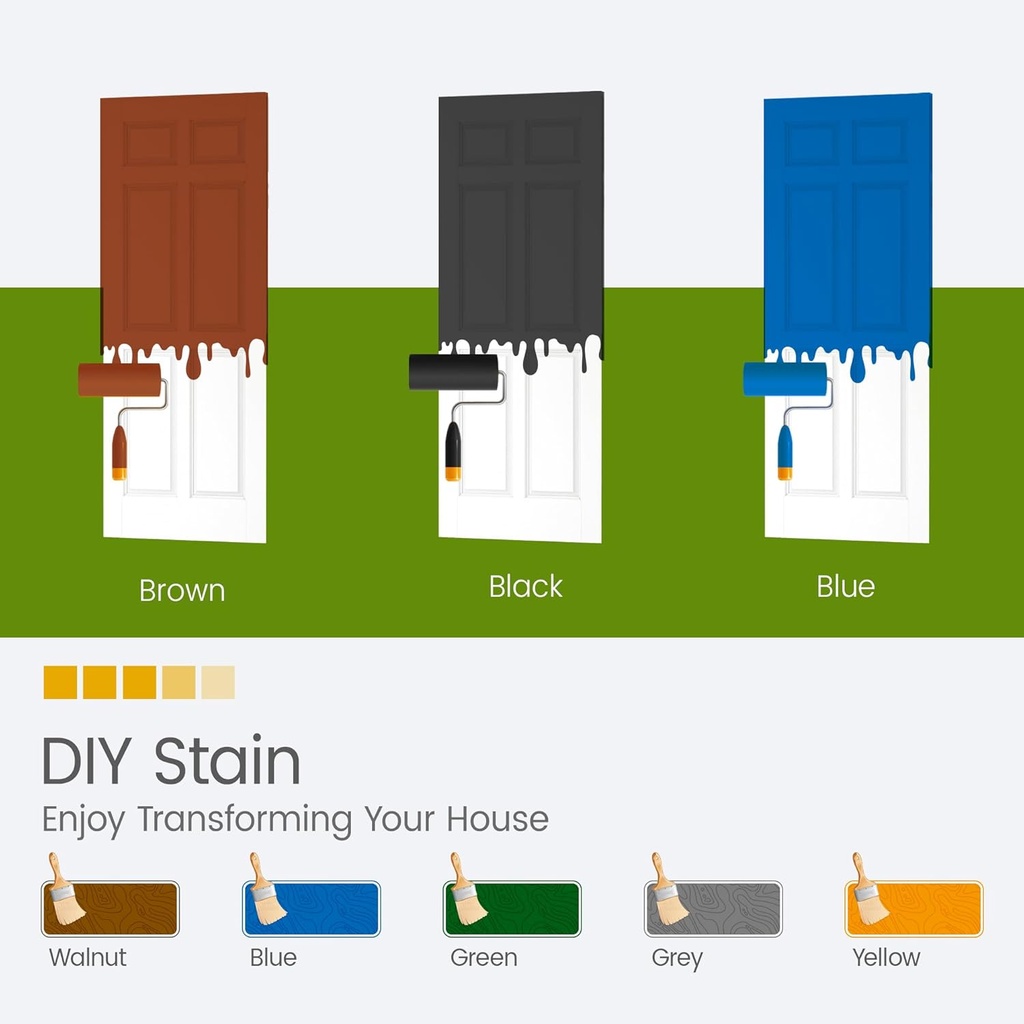 Brown

Black

Blue

DIY Stain

Enjoy Transforming Your House

Walnut

Blue

Green

Grey

Yellow